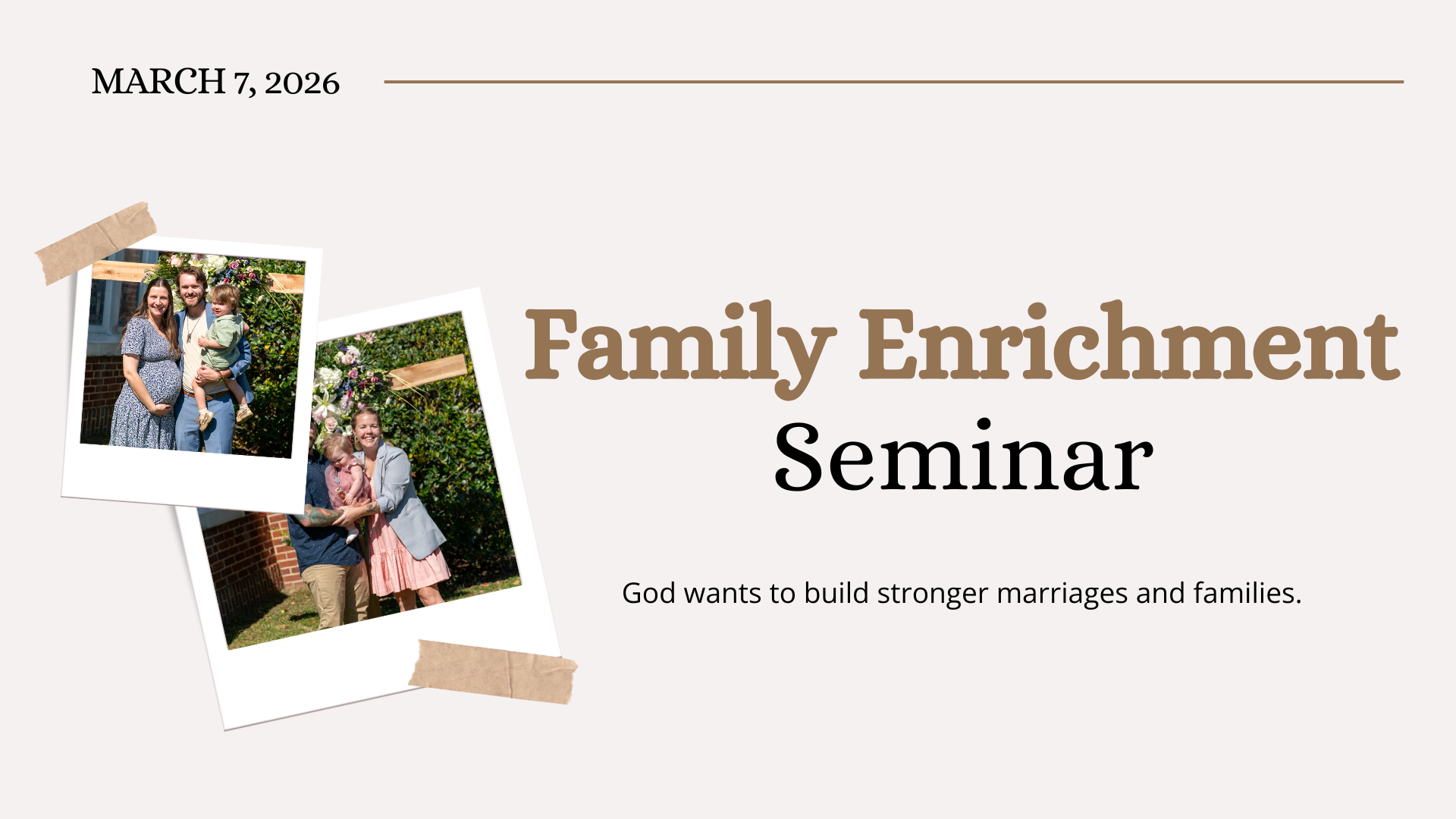 MARCH 7, 2026

Family Enrichment
Seminar

God wants to build stronger marriages and families.